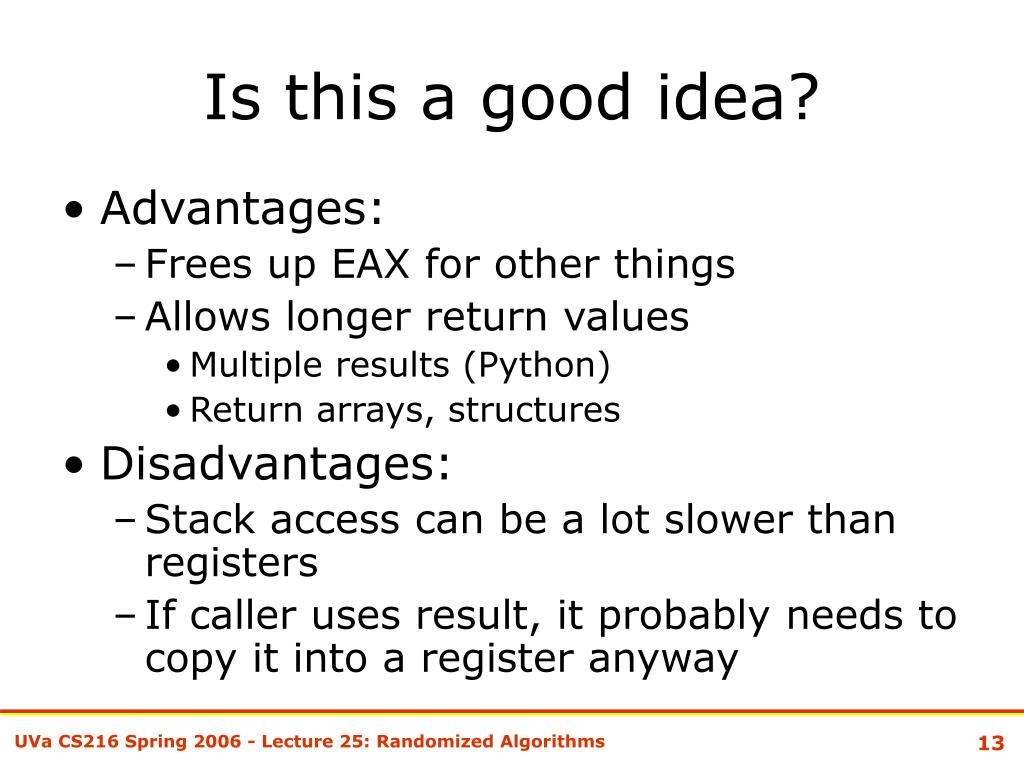 Is this a good idea?

• Advantages:
– Frees up EAX for other things
– Allows longer return values
• Multiple results (Python)
• Return arrays, structures
• Disadvantages:
– Stack access can be a lot slower than registers
– If caller uses result, it probably needs to copy it into a register anyway

UVa CS216 Spring 2006 - Lecture 25: Randomized Algorithms

13